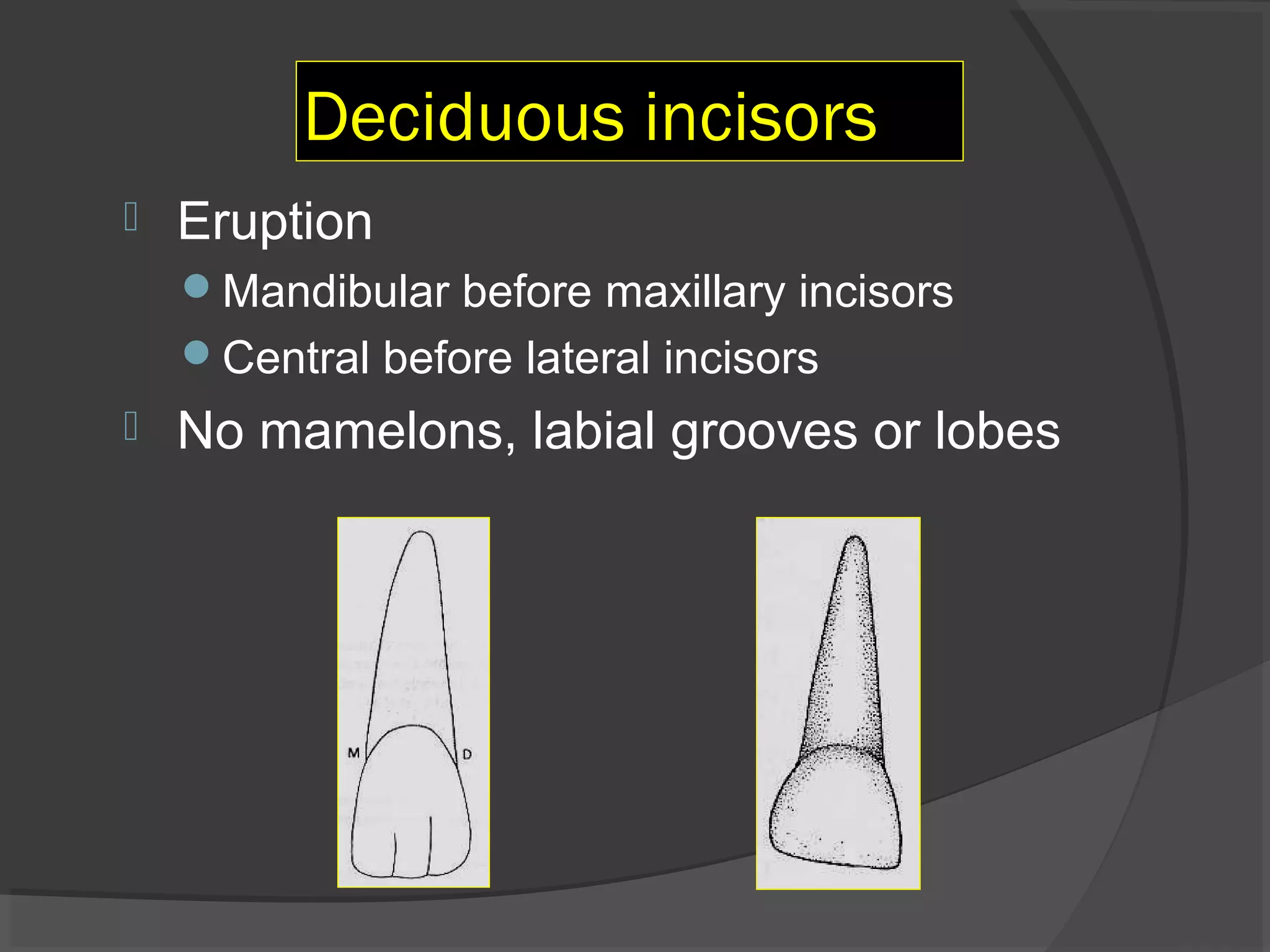 Deciduous incisors

Eruption

Mandibular before maxillary incisors

Central before lateral incisors

No mamelons, labial grooves or lobes

M D